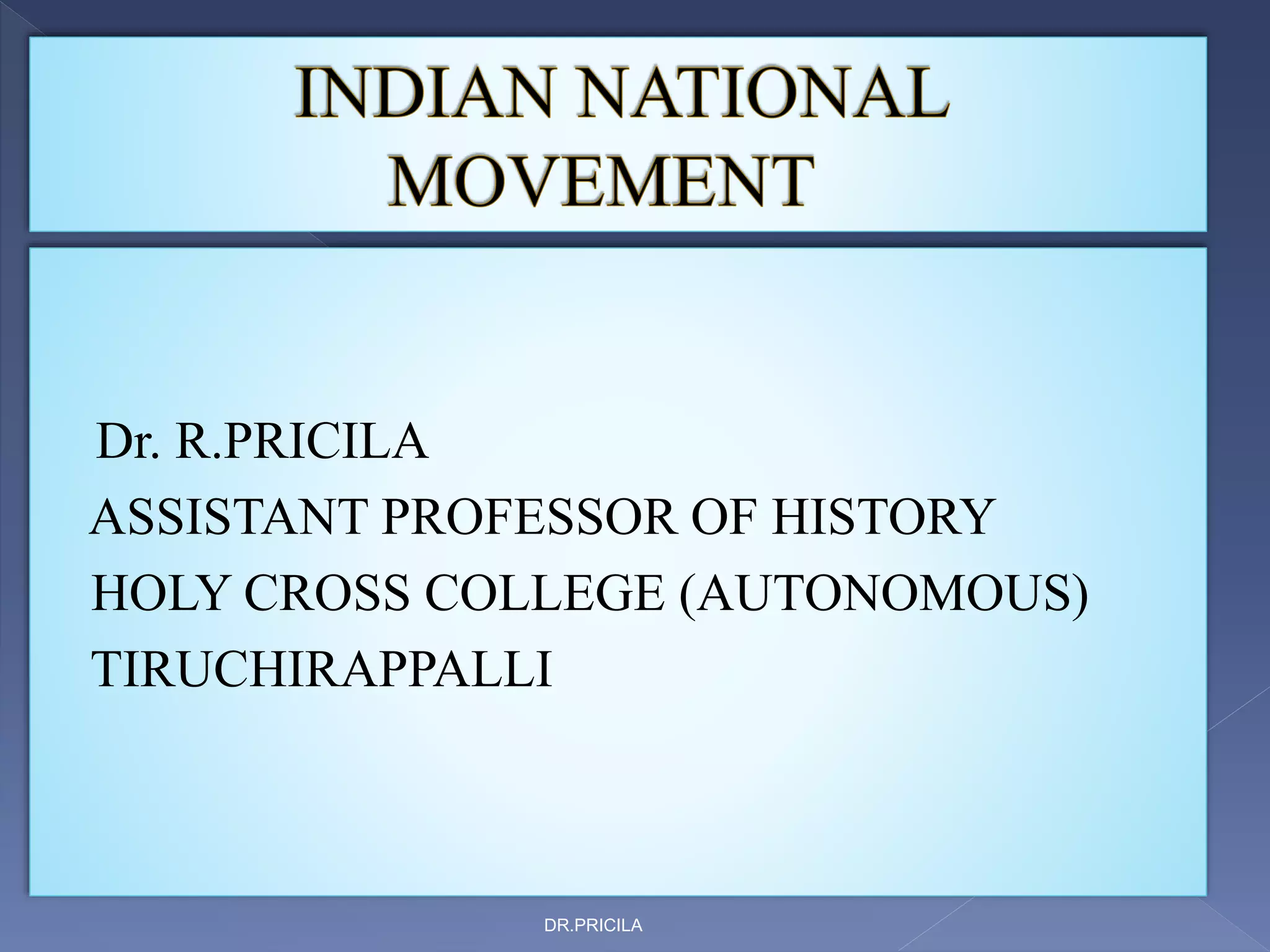 INDIAN NATIONAL MOVEMENT

Dr. R.PRICILA
ASSISTANT PROFESSOR OF HISTORY
HOLY CROSS COLLEGE (AUTONOMOUS)
TIRUCHIRAPPALLI

DR.PRICILA